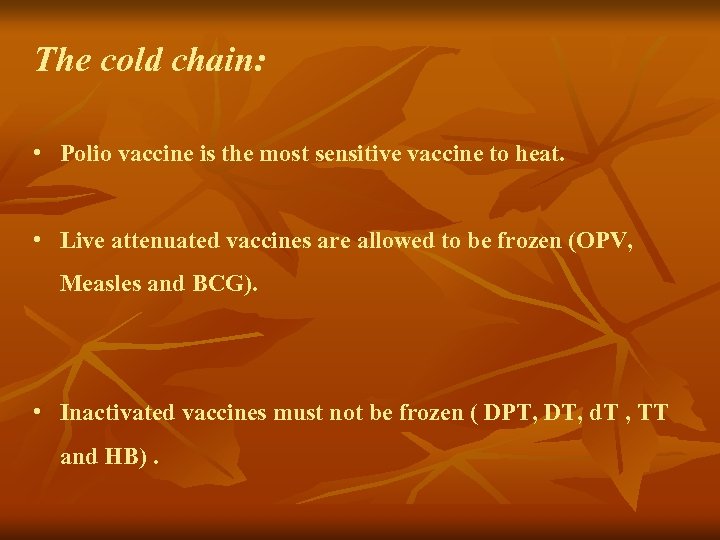 The cold chain:

• Polio vaccine is the most sensitive vaccine to heat.

• Live attenuated vaccines are allowed to be frozen (OPV, Measles and BCG).

• Inactivated vaccines must not be frozen ( DPT, DT, dT , TT and HB) .